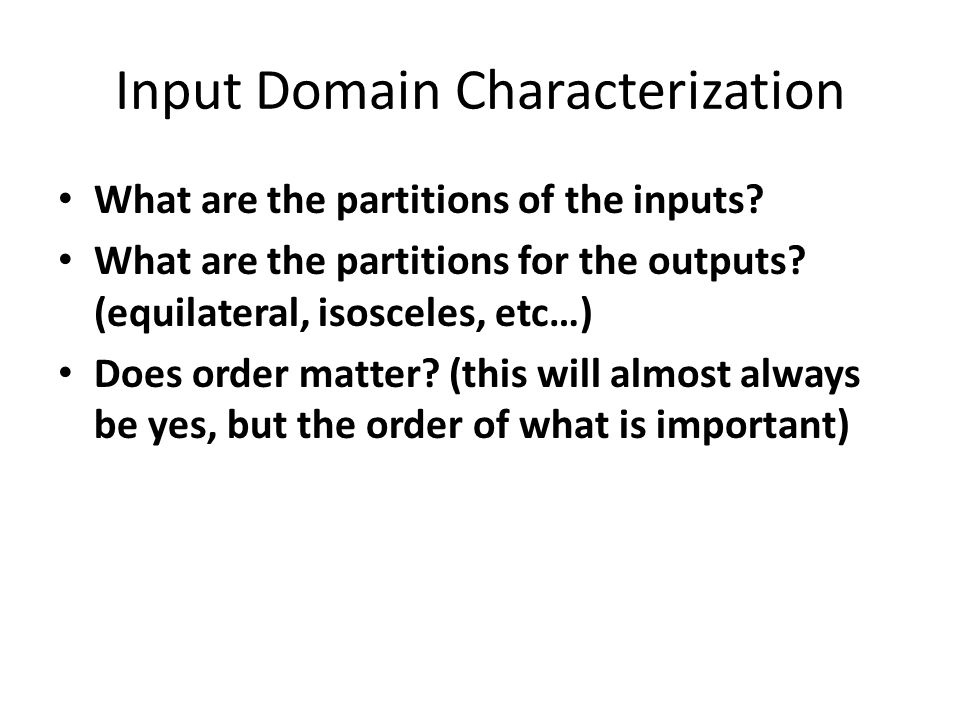 Input Domain Characterization

• What are the partitions of the inputs?
• What are the partitions for the outputs? (equilateral, isosceles, etc…)
• Does order matter? (this will almost always be yes, but the order of what is important)